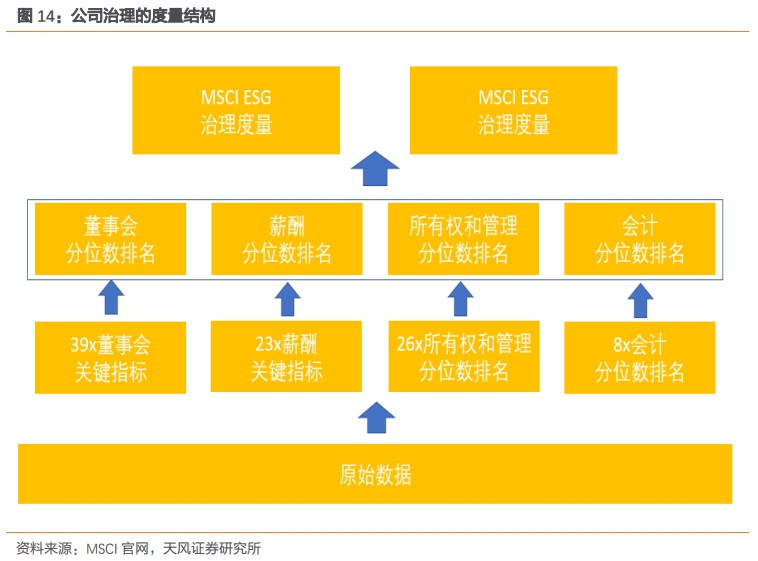 图 14：公司治理的度量结构

MSCI ESG
治理度量

MSCI ESG
治理度量

董事会
分位数排名

薪酬
分位数排名

所有权和管理
分位数排名

会计
分位数排名

39x董事会
关键指标

23x薪酬
关键指标

26x所有权和管理
分位数排名

8x会计
分位数排名

原始数据

资料来源：MSCI 官网，天风证券研究所